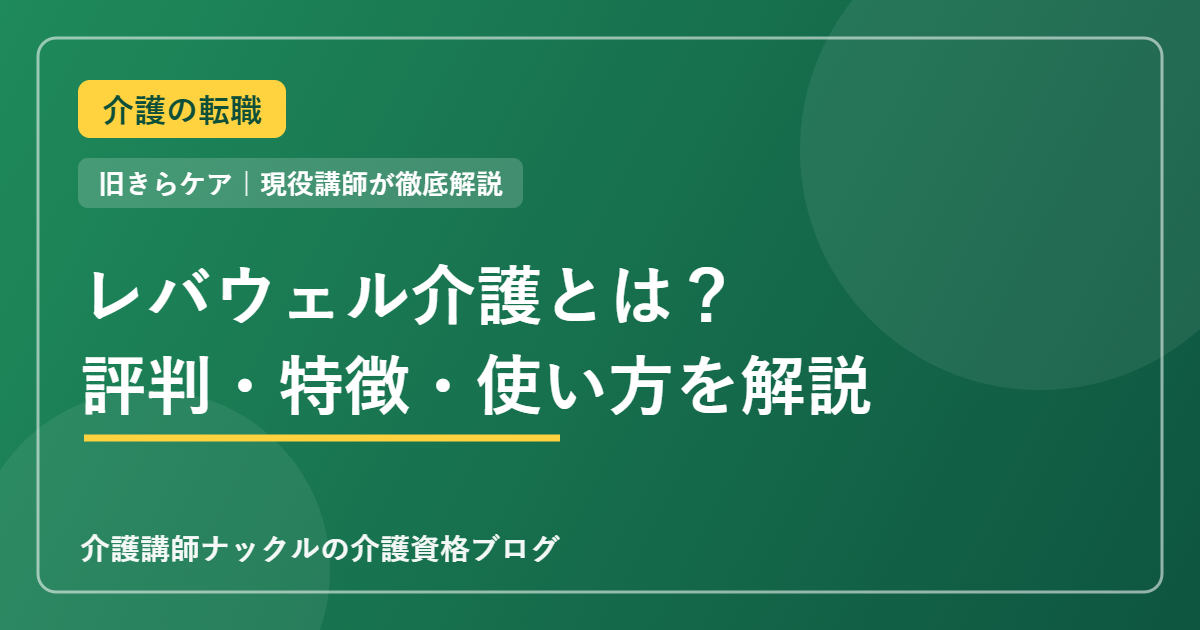 介護の転職

旧きらケア｜現役講師が徹底解説

レバウェル介護とは？
評判・特徴・使い方を解説

介護講師ナックルの介護資格ブログ